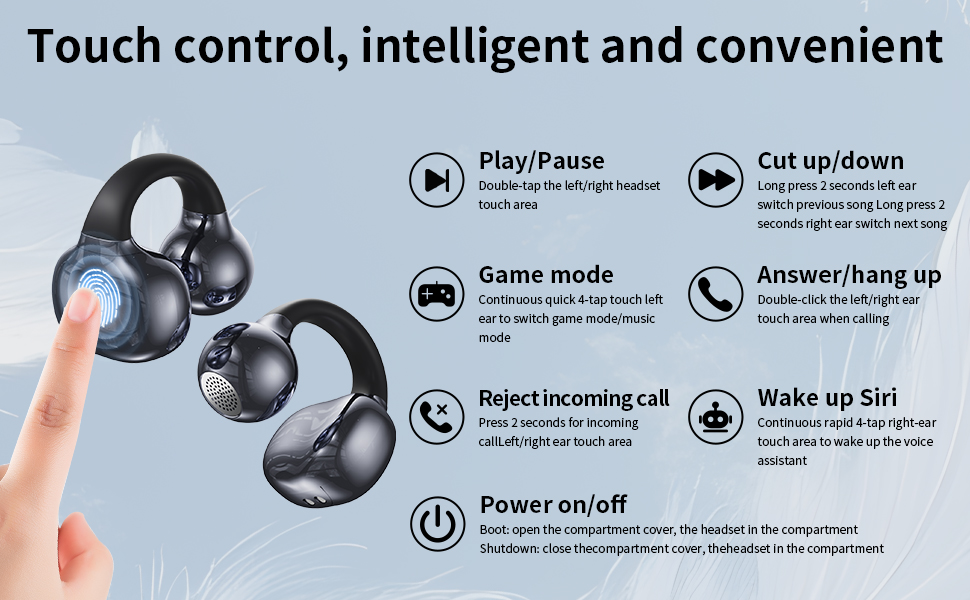 Touch control, intelligent and convenient

Play/Pause
Double-tap the left/right headset touch area

Cut up/down
Long press 2 seconds left ear switch previous song Long press 2 seconds right ear switch next song

Game mode
Continuous quick 4-tap touch left ear to switch game mode/music mode

Answer/hang up
Double-click the left/right ear touch area when calling

Reject incoming call
Press 2 seconds for incoming callLeft/right ear touch area

Wake up Siri
Continuous rapid 4-tap right-ear touch area to wake up the voice assistant

Power on/off
Boot: open the compartment cover, the headset in the compartment
Shutdown: close thecompartment cover, theheadset in the compartment